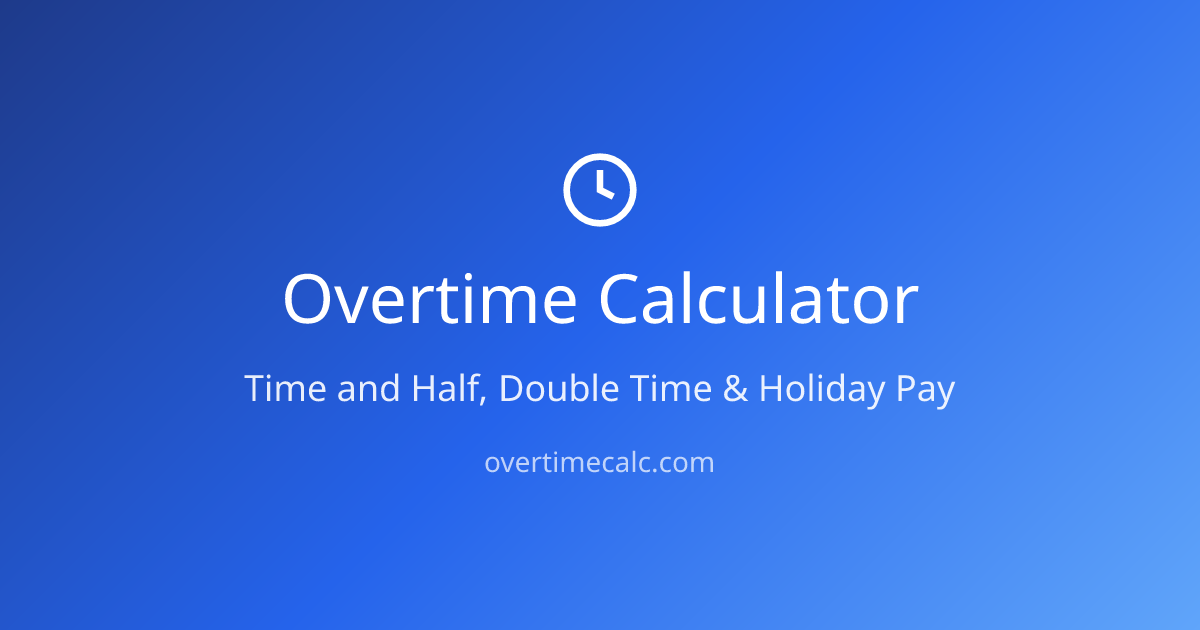 Overtime Calculator

Time and Half, Double Time & Holiday Pay

overtimecalc.com